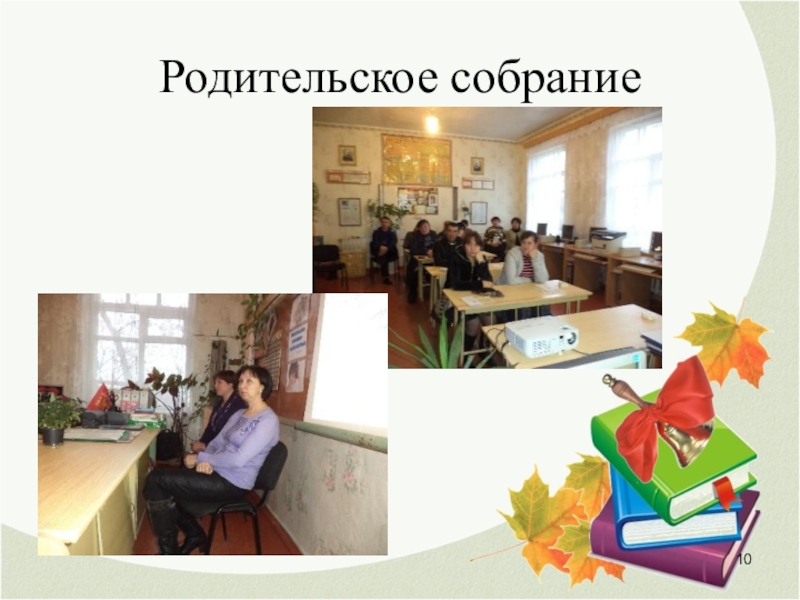 Родительское собрание

10